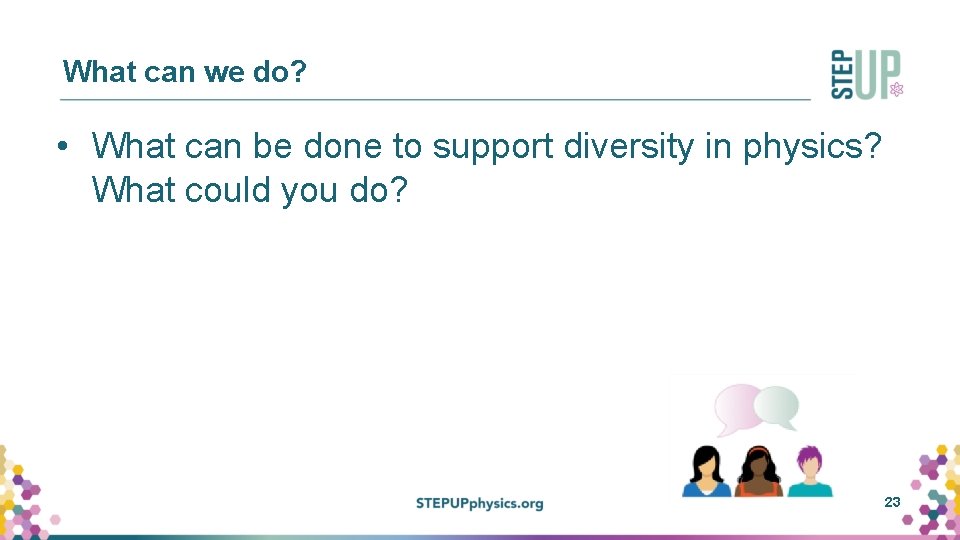 What can we do?

STEP UP

• What can be done to support diversity in physics? What could you do?

STEPUPphysics.org

23